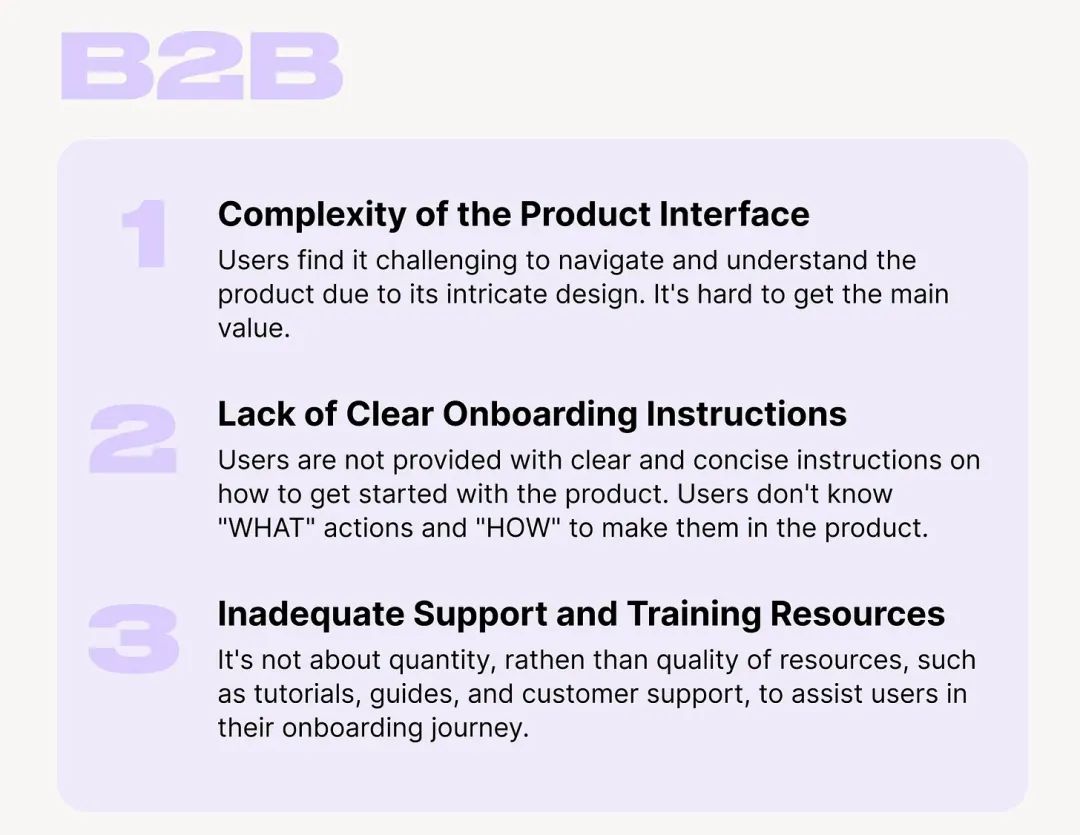 B2B

1

Complexity of the Product Interface

Users find it challenging to navigate and understand the product due to its intricate design. It's hard to get the main value.

2

Lack of Clear Onboarding Instructions

Users are not provided with clear and concise instructions on how to get started with the product. Users don't know "WHAT" actions and "HOW" to make them in the product.

3

Inadequate Support and Training Resources

It's not about quantity, rathen than quality of resources, such as tutorials, guides, and customer support, to assist users in their onboarding journey.